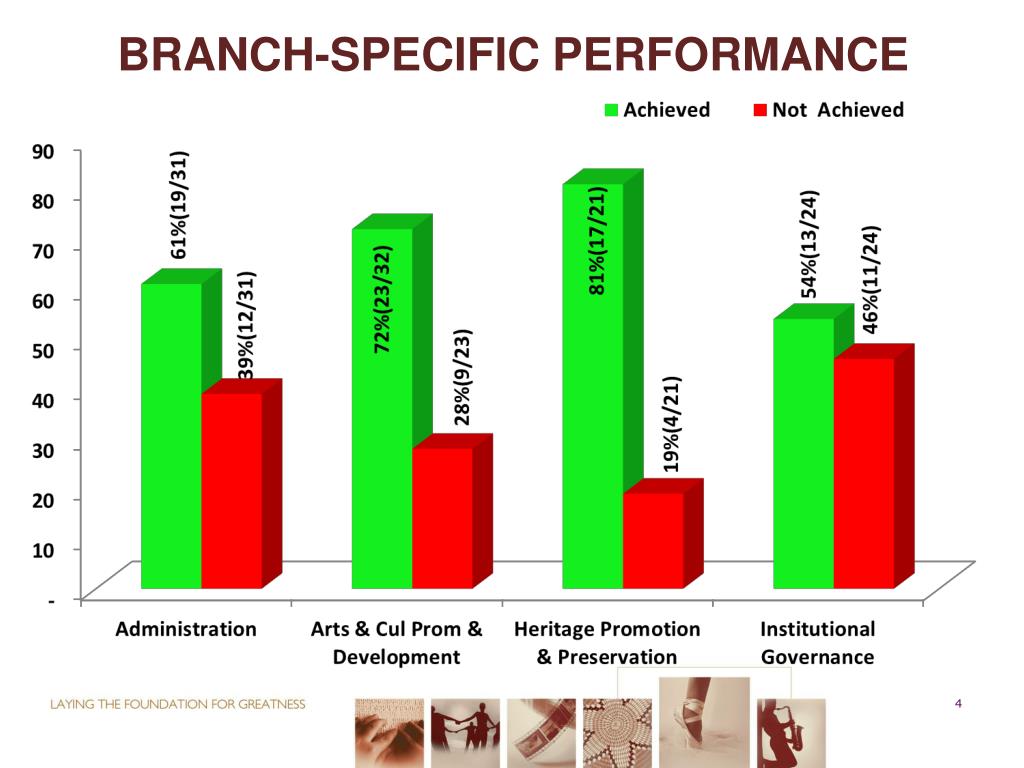 BRANCH-SPECIFIC PERFORMANCE

Achieved
Not Achieved

90
80
70
60
50
40
30
20
10
-

61%(19/31)
39%(12/31)
72%(23/32)
28%(9/23)
81%(17/21)
19%(4/21)
54%(13/24)
46%(11/24)

Administration
Arts & Cul Prom & Development
Heritage Promotion & Preservation
Institutional Governance

LAYING THE FOUNDATION FOR GREATNESS

4